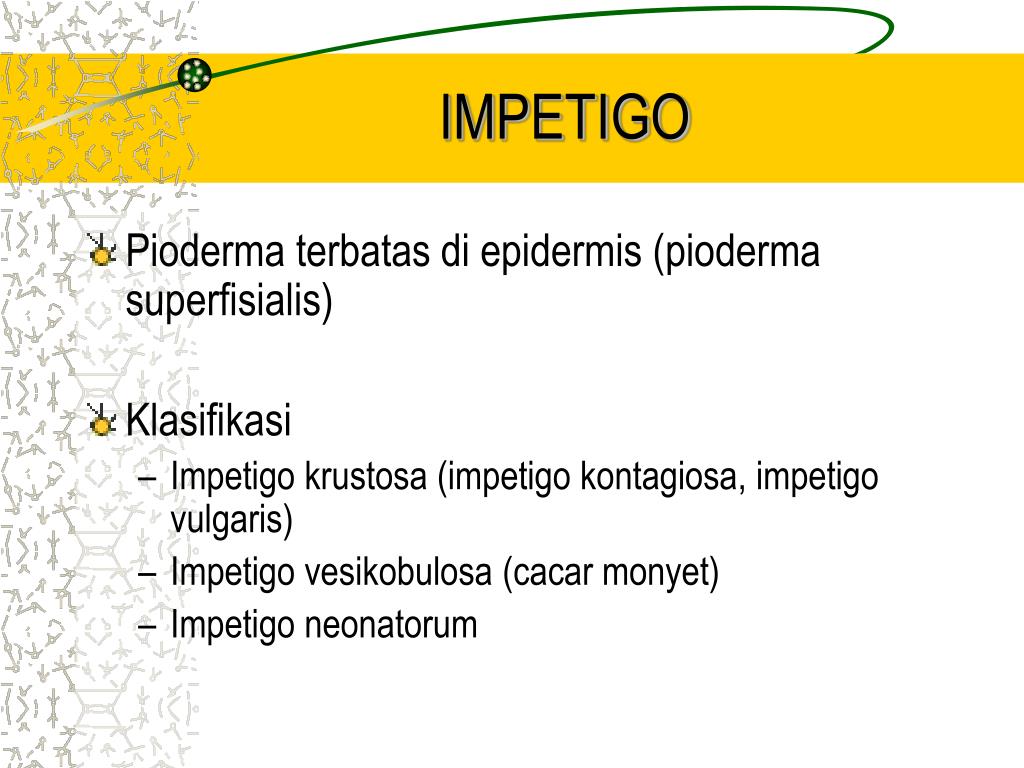 IMPETIGO

Pioderma terbatas di epidermis (pioderma superfisialis)

Klasifikasi

– Impetigo krustosa (impetigo kontagiosa, impetigo vulgaris)
– Impetigo vesikobulosa (cacar monyet)
– Impetigo neonatorum